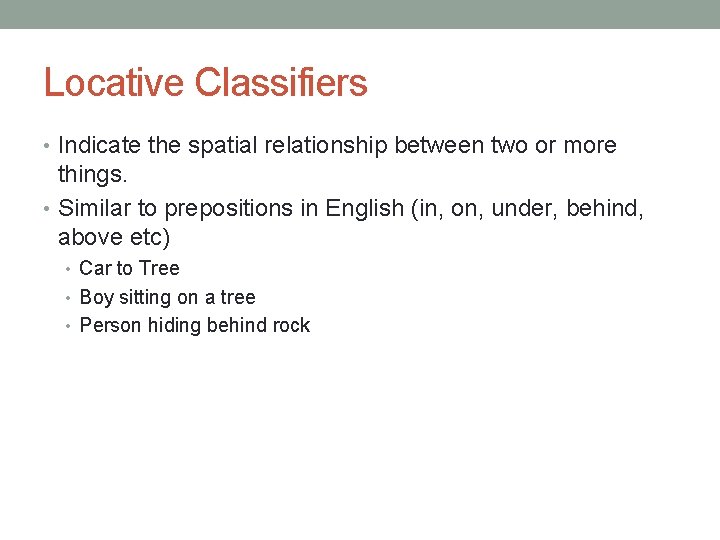 Locative Classifiers

• Indicate the spatial relationship between two or more things.
• Similar to prepositions in English (in, on, under, behind, above etc)
  • Car to Tree
  • Boy sitting on a tree
  • Person hiding behind rock